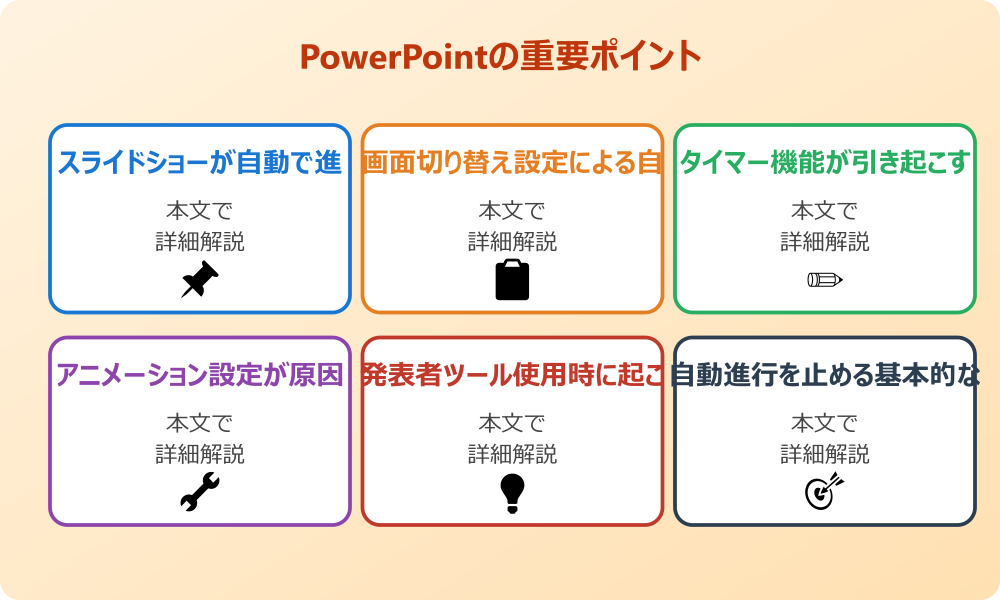 PowerPointの重要ポイント

スライドショーが自動で進

本文で
詳細解説

画面切り替え設定による自

本文で
詳細解説

タイマー機能が引き起こす

本文で
詳細解説

アニメーション設定が原因

本文で
詳細解説

発表者ツール使用時に起こ

本文で
詳細解説

自動進行を止める基本的な

本文で
詳細解説